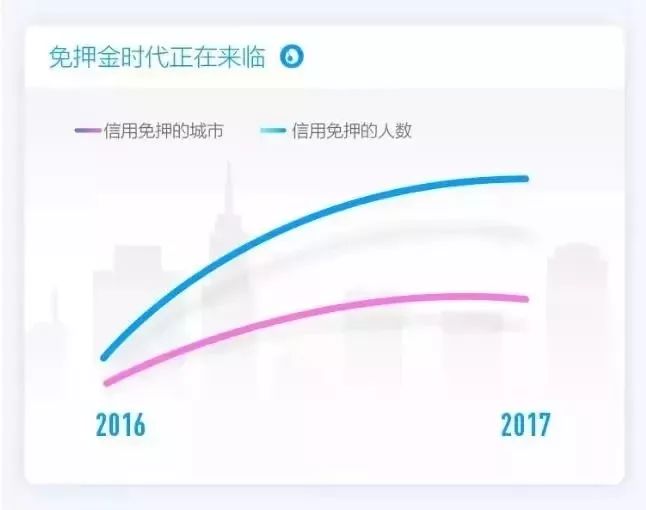 免押金时代正在来临

信用免押的城市
信用免押的人数

2016
2017